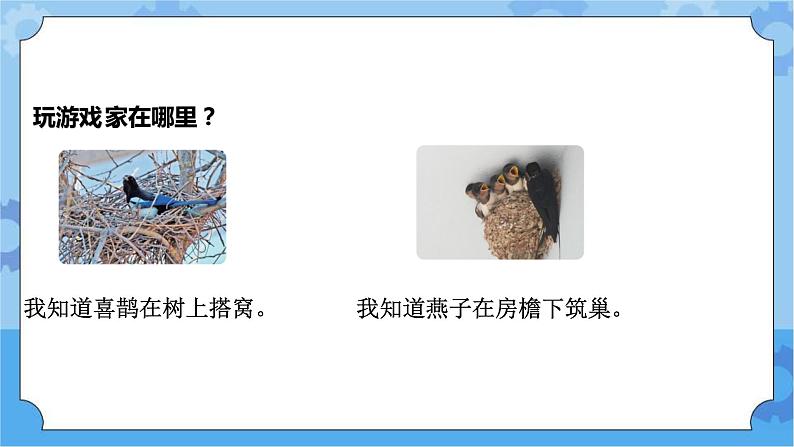 玩游戏 家在哪里？

我知道喜鹊在树上搭窝。

我知道燕子在房檐下筑巢。